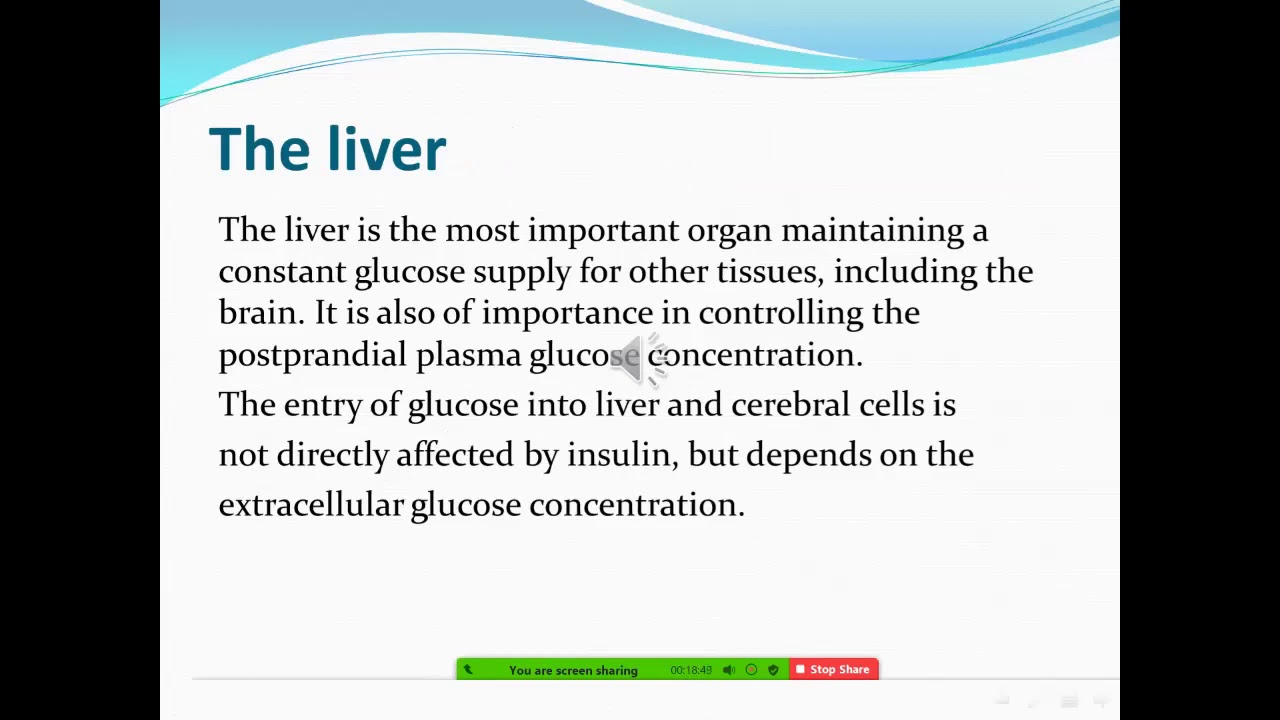 The liver

The liver is the most important organ maintaining a constant glucose supply for other tissues, including the brain. It is also of importance in controlling the postprandial plasma glucose concentration.

The entry of glucose into liver and cerebral cells is not directly affected by insulin, but depends on the extracellular glucose concentration.

You are screen sharing 00:18:49 Stop Share